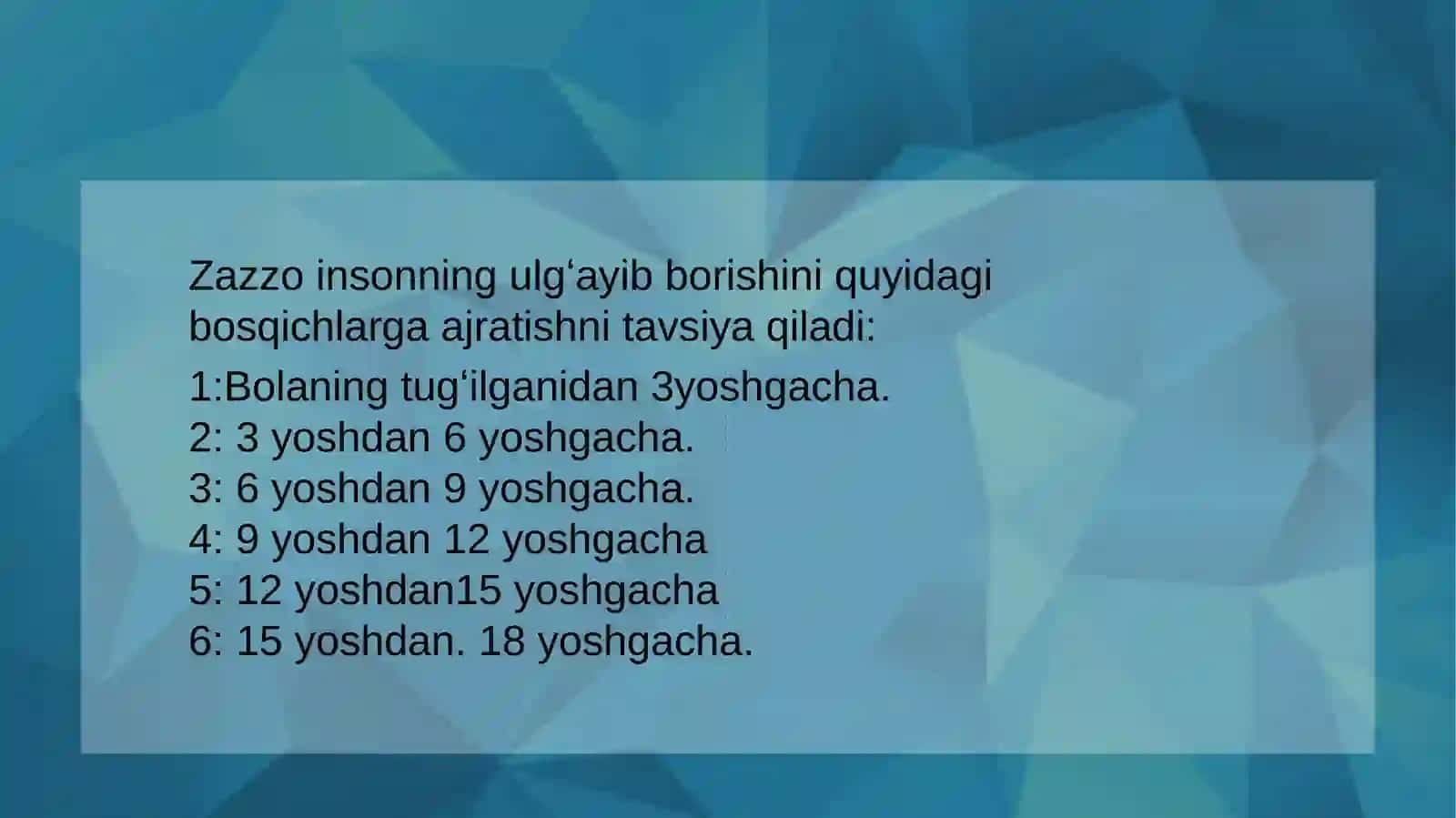 Zazzo insonning ulg‘ayib borishini quyidagi bosqichlarga ajratishni tavsiya qiladi:

1:Bolaning tug‘ilganidan 3yoshgacha.
2: 3 yoshdan 6 yoshgacha.
3: 6 yoshdan 9 yoshgacha.
4: 9 yoshdan 12 yoshgacha
5: 12 yoshdan15 yoshgacha
6: 15 yoshdan. 18 yoshgacha.